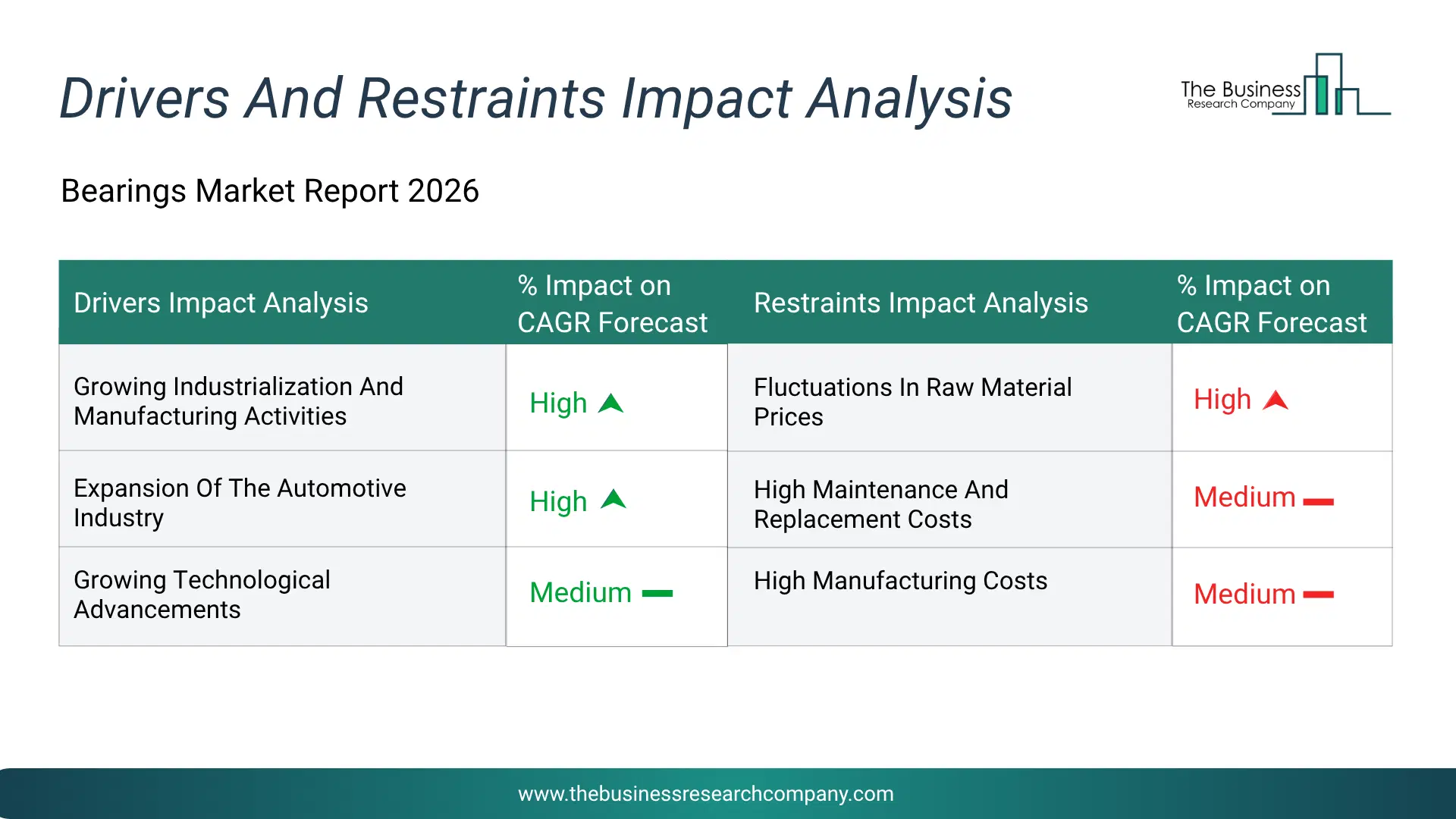 Drivers And Restraints Impact Analysis

The Business Research Company

Bearings Market Report 2026

| Drivers Impact Analysis | % Impact on CAGR Forecast | Restraints Impact Analysis | % Impact on CAGR Forecast |
|---|---|---|---|
| Growing Industrialization And Manufacturing Activities | High | Fluctuations In Raw Material Prices | High |
| Expansion Of The Automotive Industry | High | High Maintenance And Replacement Costs | Medium |
| Growing Technological Advancements | Medium | High Manufacturing Costs | Medium |

www.thebusinessresearchcompany.com